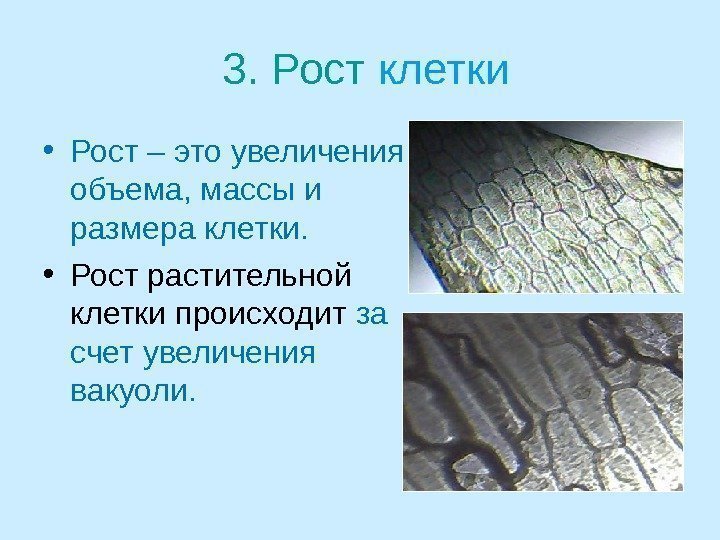 3. Рост клетки

• Рост – это увеличения объема, массы и размера клетки.

• Рост растительной клетки происходит за счет увеличения вакуоли.